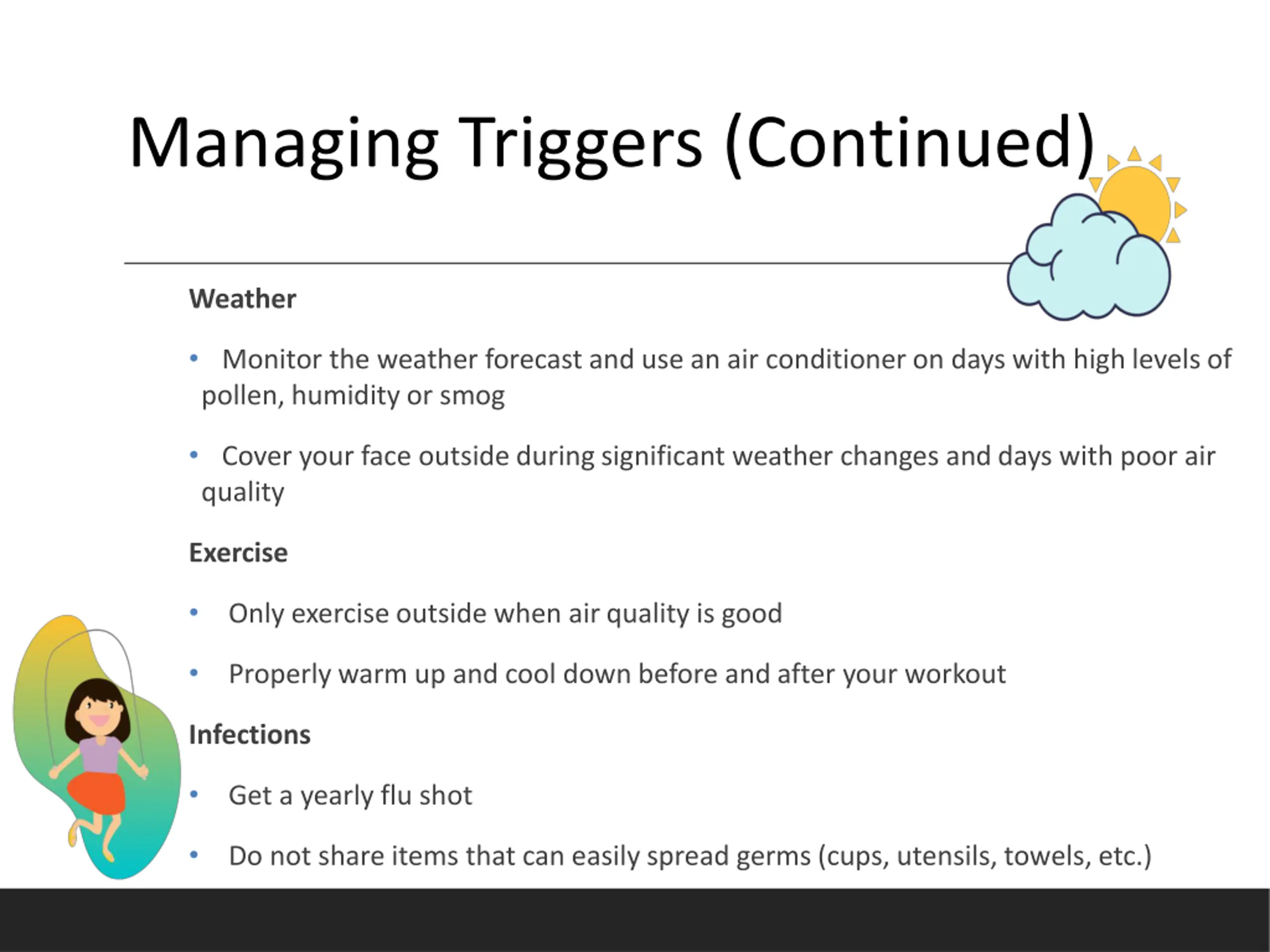 Managing Triggers (Continued)

Weather

• Monitor the weather forecast and use an air conditioner on days with high levels of pollen, humidity or smog

• Cover your face outside during significant weather changes and days with poor air quality

Exercise

• Only exercise outside when air quality is good

• Properly warm up and cool down before and after your workout

Infections

• Get a yearly flu shot

• Do not share items that can easily spread germs (cups, utensils, towels, etc.)